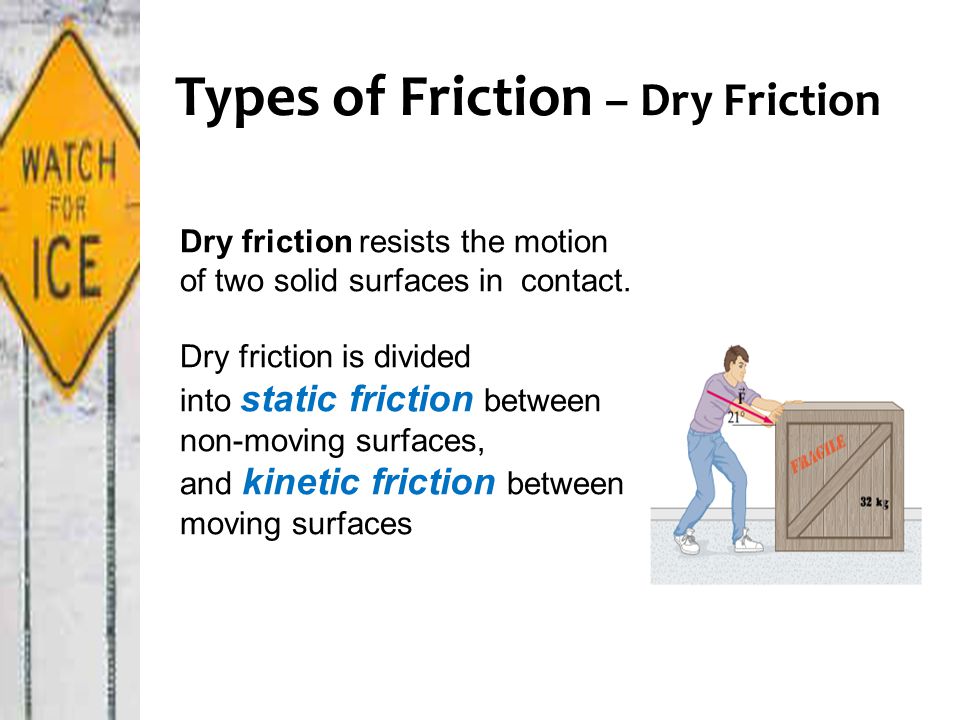 WATCH FOR ICE

Types of Friction – Dry Friction

Dry friction resists the motion of two solid surfaces in contact.

Dry friction is divided into static friction between non-moving surfaces, and kinetic friction between moving surfaces

$\vec{F}$
21°
FRAGILE
32 kg